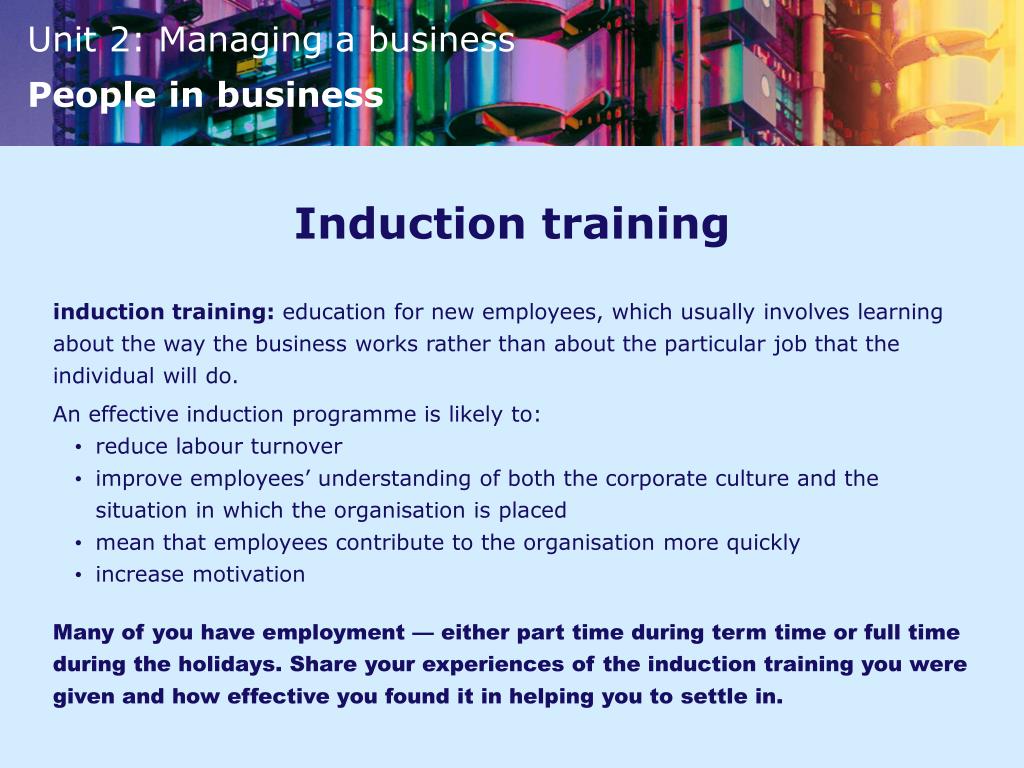 Unit 2: Managing a business
People in business

Induction training

induction training: education for new employees, which usually involves learning about the way the business works rather than about the particular job that the individual will do.

An effective induction programme is likely to:
• reduce labour turnover
• improve employees’ understanding of both the corporate culture and the situation in which the organisation is placed
• mean that employees contribute to the organisation more quickly
• increase motivation

Many of you have employment — either part time during term time or full time during the holidays. Share your experiences of the induction training you were given and how effective you found it in helping you to settle in.